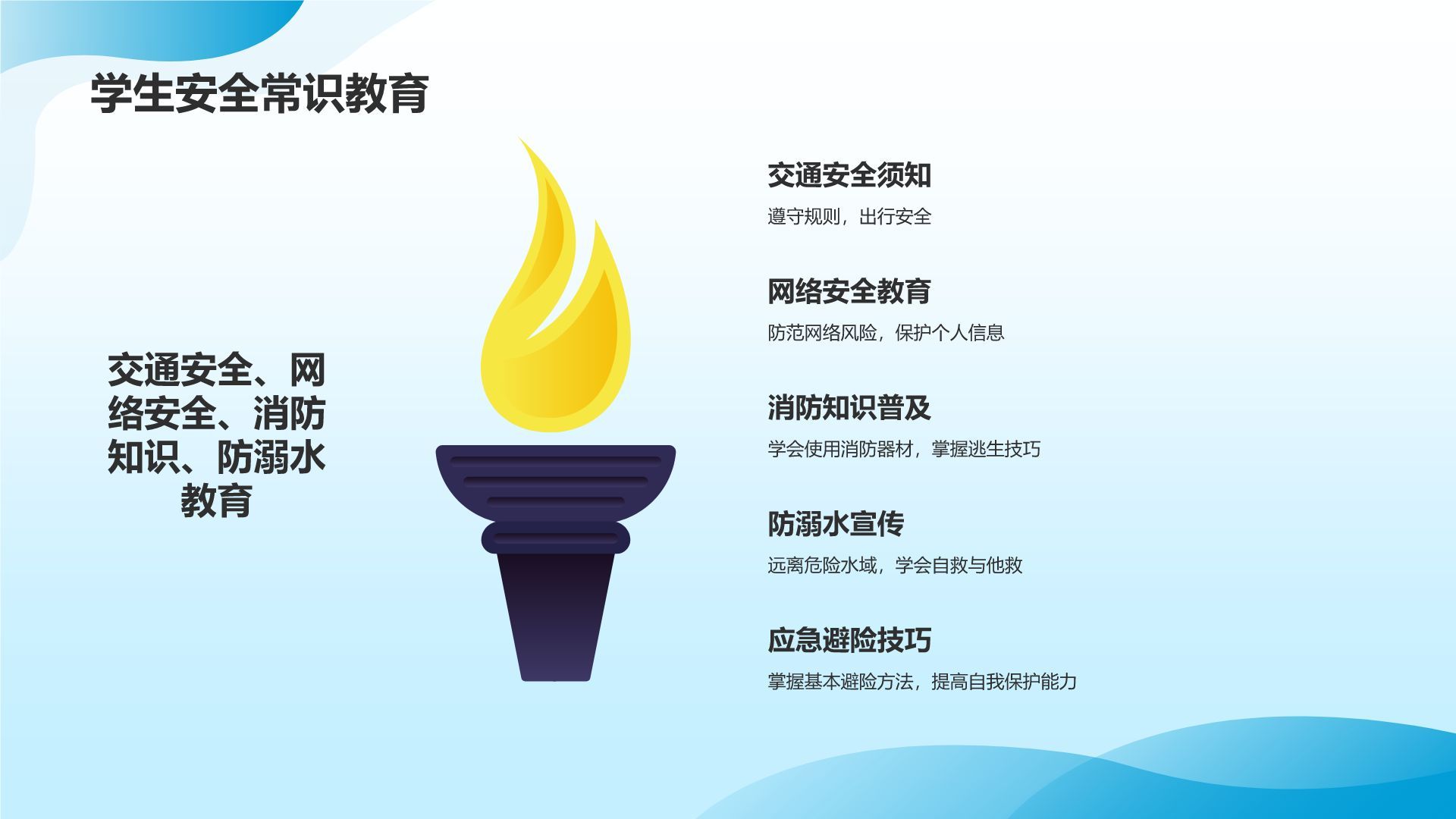 学生安全常识教育

交通安全、网络安全、消防知识、防溺水教育

交通安全须知

遵守规则，出行安全

网络安全教育

防范网络风险，保护个人信息

消防知识普及

学会使用消防器材，掌握逃生技巧

防溺水宣传

远离危险水域，学会自救与他救

应急避险技巧

掌握基本避险方法，提高自我保护能力